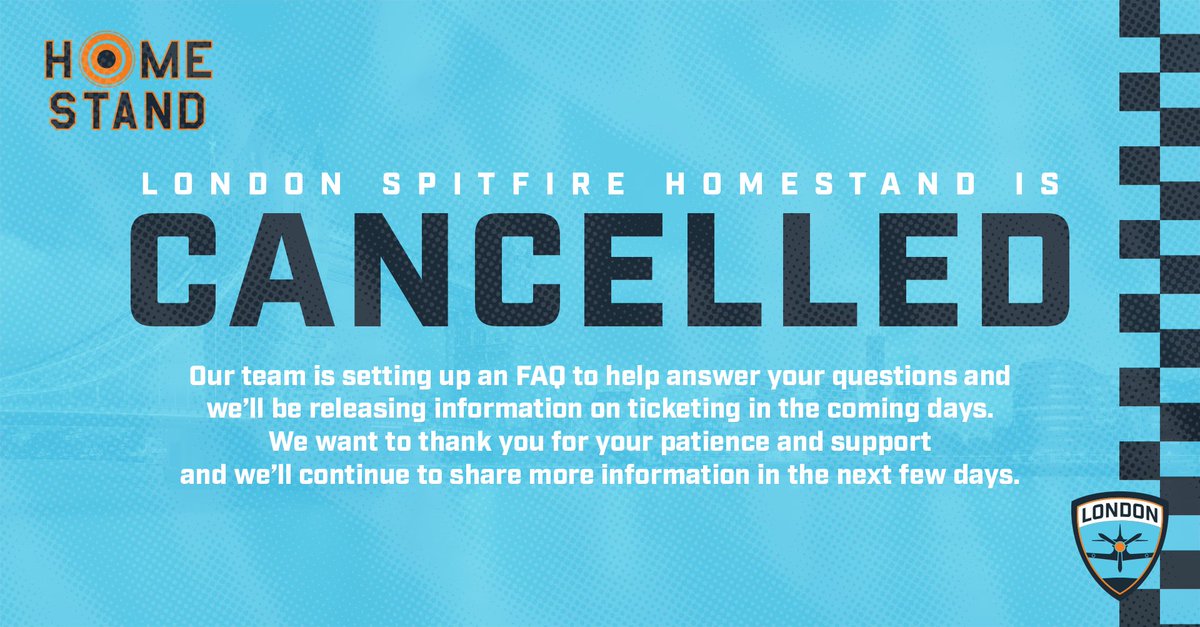 HOME STAND

LONDON SPITFIRE HOMESTAND IS

CANCELLED

Our team is setting up an FAQ to help answer your questions and we'll be releasing information on ticketing in the coming days. We want to thank you for your patience and support and we'll continue to share more information in the next few days.

LONDON